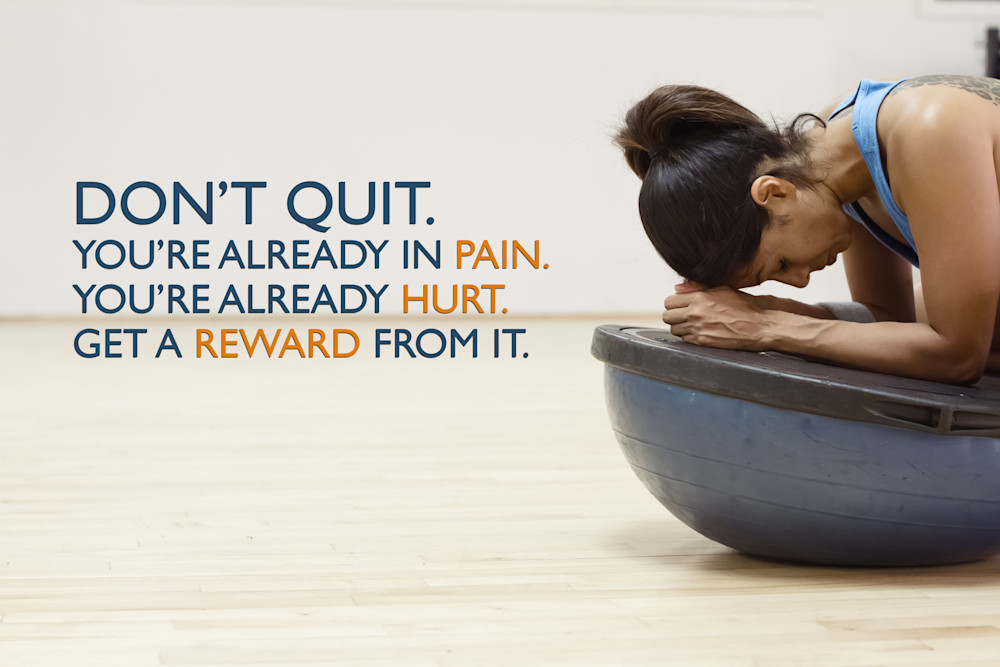 DON'T QUIT.
YOU'RE ALREADY IN PAIN.
YOU'RE ALREADY HURT.
GET A REWARD FROM IT.